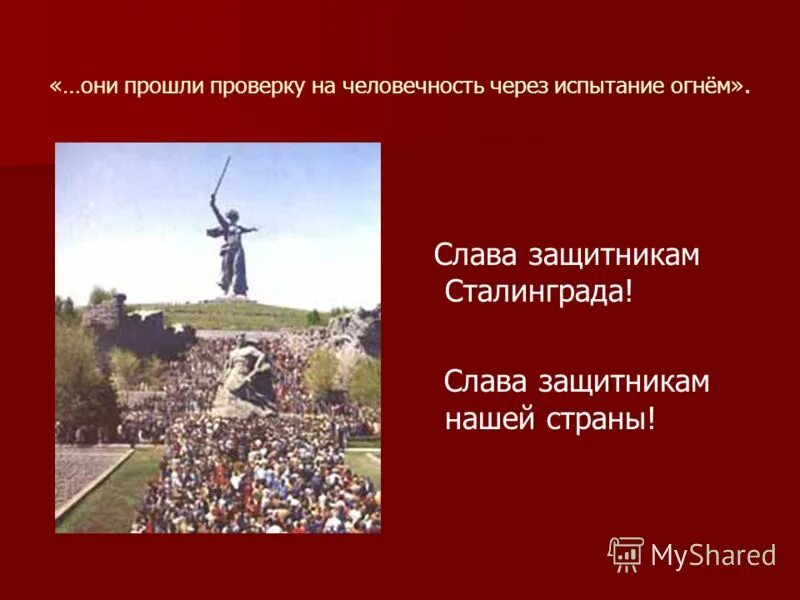 «…они прошли проверку на человечность через испытание огнём».

Слава защитникам Сталинграда!

Слава защитникам нашей страны!

MyShared